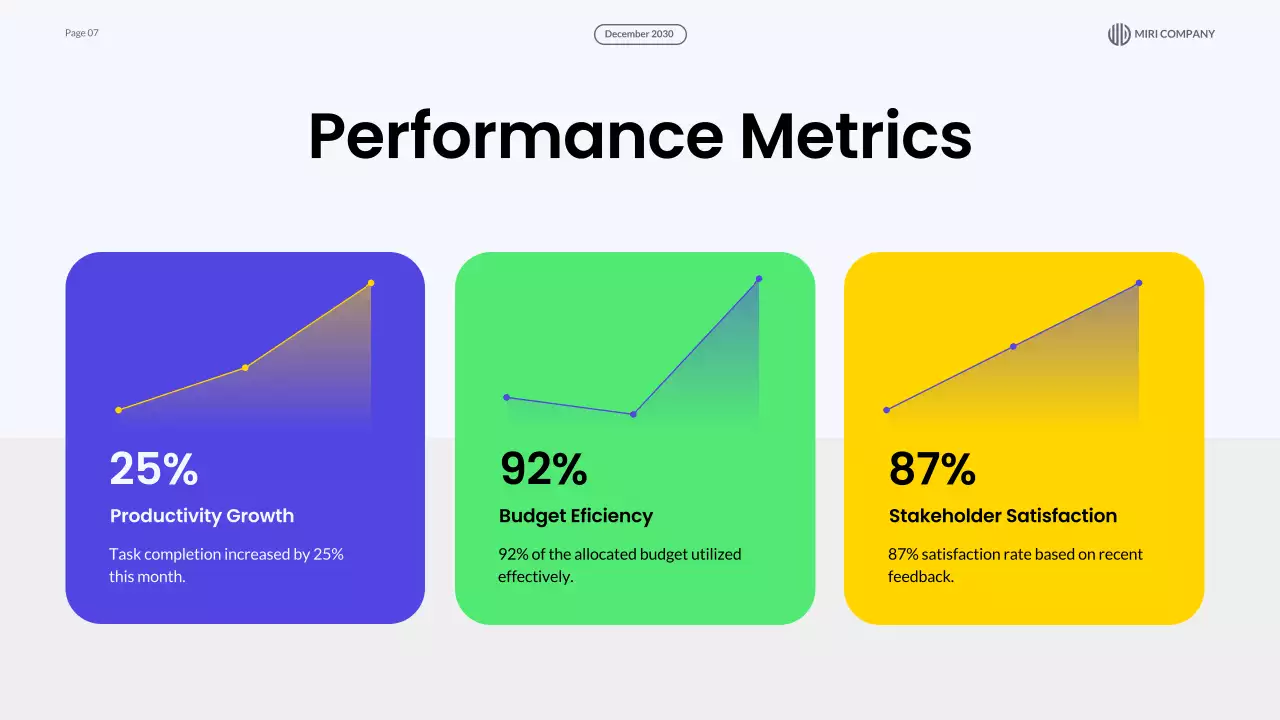 Page 07

December 2030

MIRI COMPANY

Performance Metrics

25%

Productivity Growth

Task completion increased by 25% this month.

92%

Budget Eficiency

92% of the allocated budget utilized effectively.

87%

Stakeholder Satisfaction

87% satisfaction rate based on recent feedback.